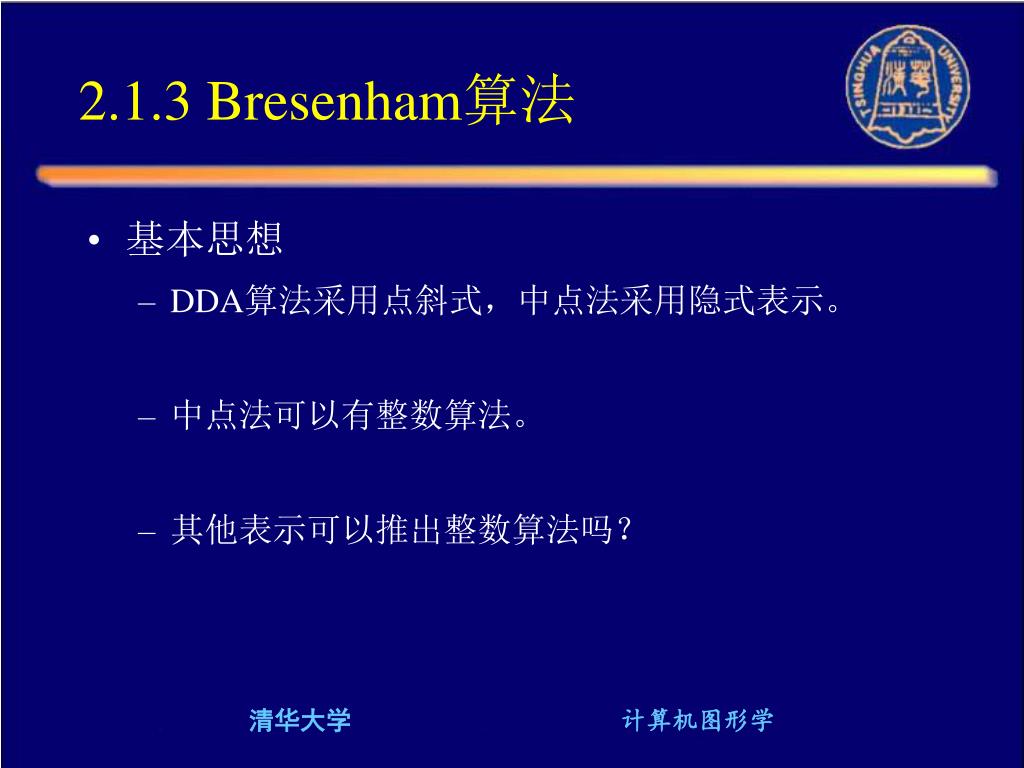 2.1.3 Bresenham算法

TSINGHUA UNIVERSITY

• 基本思想
– DDA算法采用点斜式，中点法采用隐式表示。

– 中点法可以有整数算法。

– 其他表示可以推出整数算法吗?

清华大学

计算机图形学